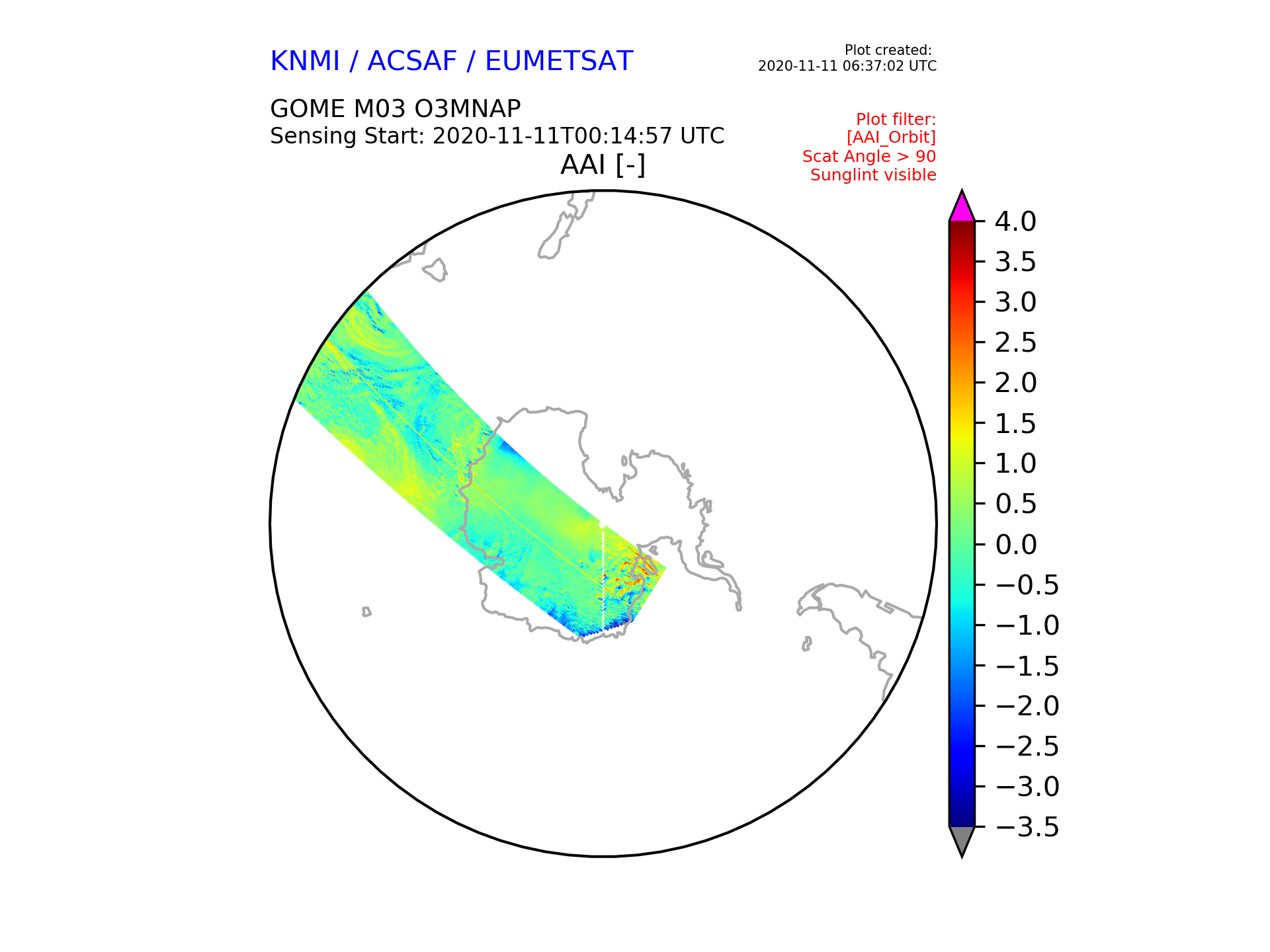 KNMI / ACSAF / EUMETSAT

Plot created:
2020-11-11 06:37:02 UTC

GOME M03 O3MNAP
Sensing Start: 2020-11-11T00:14:57 UTC

Plot filter:
[AAI_Orbit]
Scat Angle > 90
Sunglint visible

AAI [-]

4.0
3.5
3.0
2.5
2.0
1.5
1.0
0.5
0.0
−0.5
−1.0
−1.5
−2.0
−2.5
−3.0
−3.5